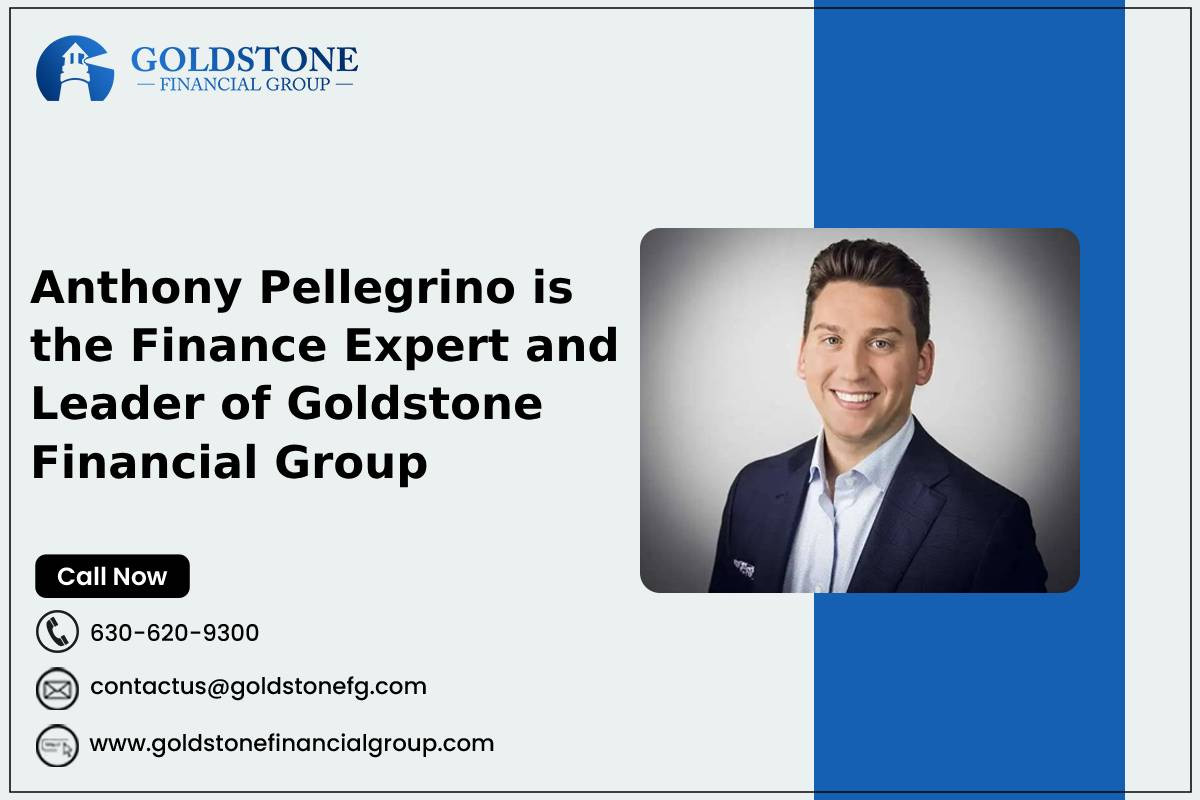 GOLDSTONE
— FINANCIAL GROUP —

Anthony Pellegrino is the Finance Expert and Leader of Goldstone Financial Group

Call Now

630-620-9300

contactus@goldstonefg.com

www.goldstonefinancialgroup.com